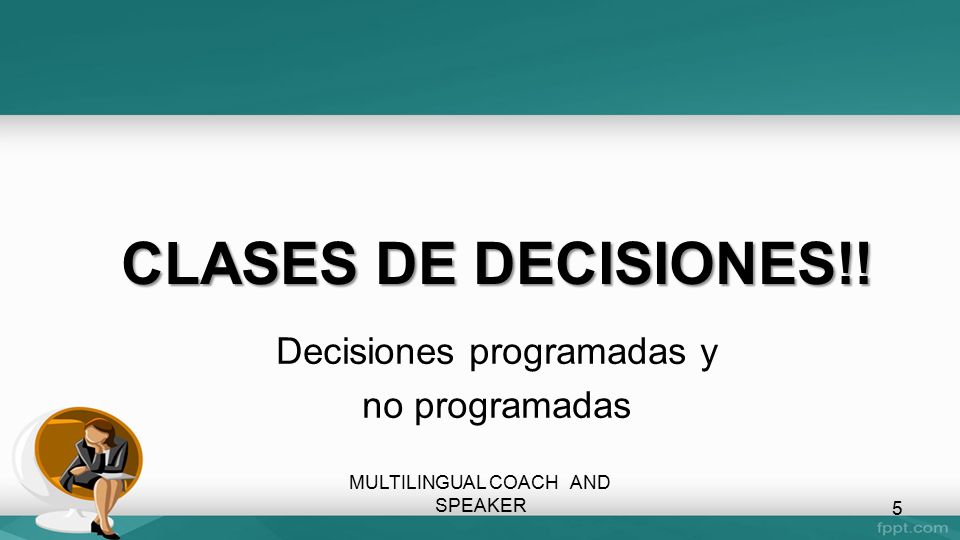 CLASES DE DECISIONES!!

Decisiones programadas y no programadas

MULTILINGUAL COACH AND SPEAKER

5

fppt.com